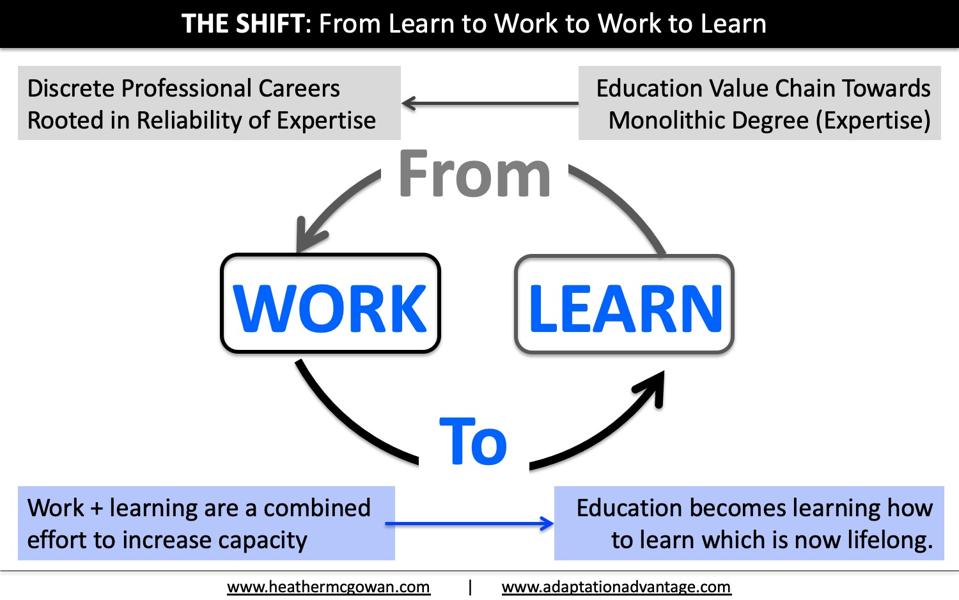 THE SHIFT: From Learn to Work to Work to Learn

Discrete Professional Careers Rooted in Reliability of Expertise

Education Value Chain Towards Monolithic Degree (Expertise)

From

WORK

LEARN

To

Work + learning are a combined effort to increase capacity

Education becomes learning how to learn which is now lifelong.

www.heathermcgowan.com | www.adaptationadvantage.com